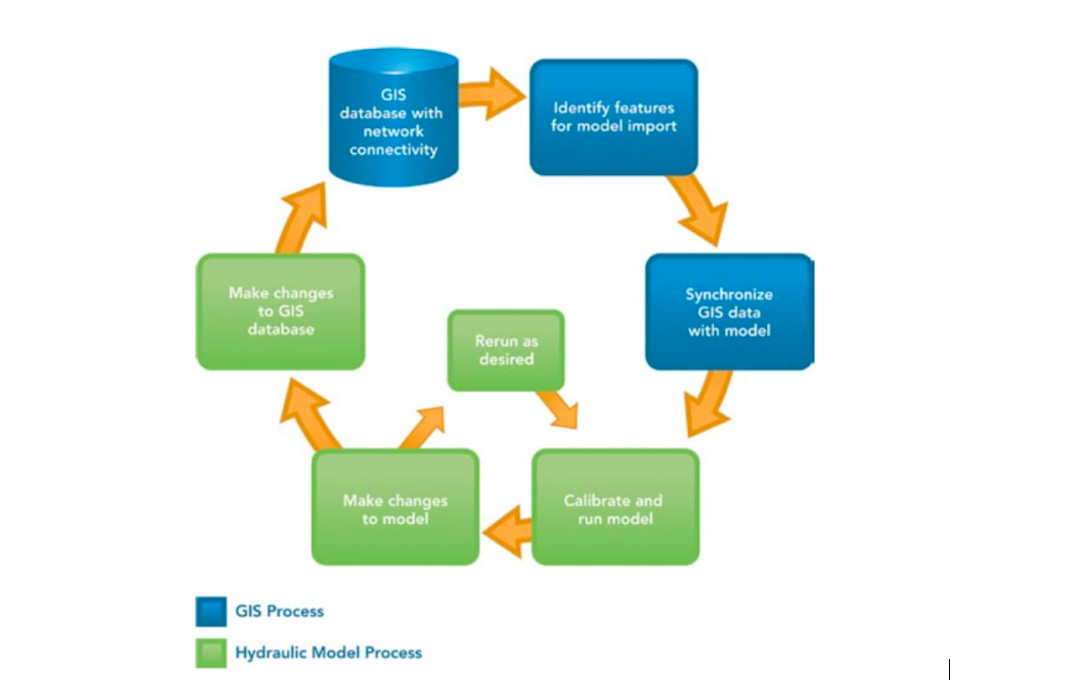 GIS database with network connectivity

Identify features for model import

Synchronize GIS data with model

Calibrate and run model

Make changes to model

Rerun as desired

Make changes to GIS database

GIS Process

Hydraulic Model Process